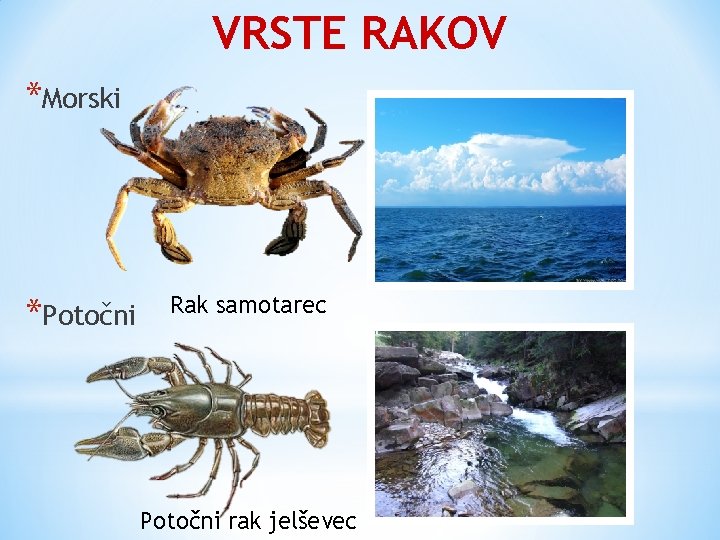 VRSTE RAKOV

*Morski

Rak samotarec

*Potočni

Potočni rak jelševec